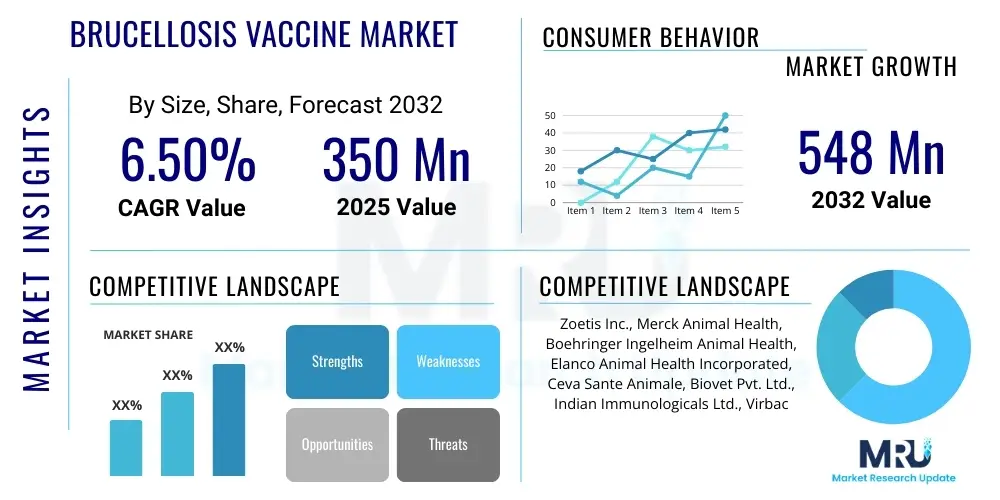 MARKET INSIGHTS

BRUCELLOSIS VACCINE MARKET

By Size, Share, Forecast 2032

6.50%
CAGR Value

350 Mn
2025 Value

CONSUMER BEHAVIOR

MARKET GROWTH

50
40
30
20
10
0
Item 1 Item 2 Item 3 Item 4 Item 5

548 Mn
2032 Value

COMPETITIVE LANDSCAPE

MARKET SHARE

XX%
XX%
XX%

Strengths
Weaknesses
Opportunities
Threats

COMPETITIVE LANDSCAPE

Zoetis Inc., Merck Animal Health, Boehringer Ingelheim Animal Health, Elanco Animal Health Incorporated, Ceva Sante Animale, Biovet Pvt. Ltd., Indian Immunologicals Ltd., Virbac

MRU
Market Research Update